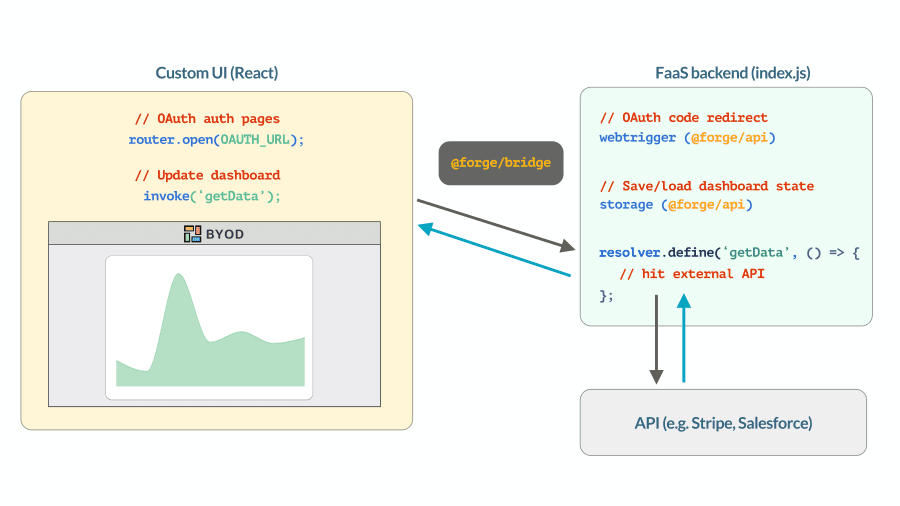 Custom UI (React)

// OAuth auth pages
router.open(OAUTH_URL);

// Update dashboard
invoke('getData');

BYOD

@forge/bridge

FaaS backend (index.js)

// OAuth code redirect
webtrigger (@forge/api)

// Save/load dashboard state
storage (@forge/api)

resolver.define('getData', () => {
// hit external API
};

API (e.g. Stripe, Salesforce)